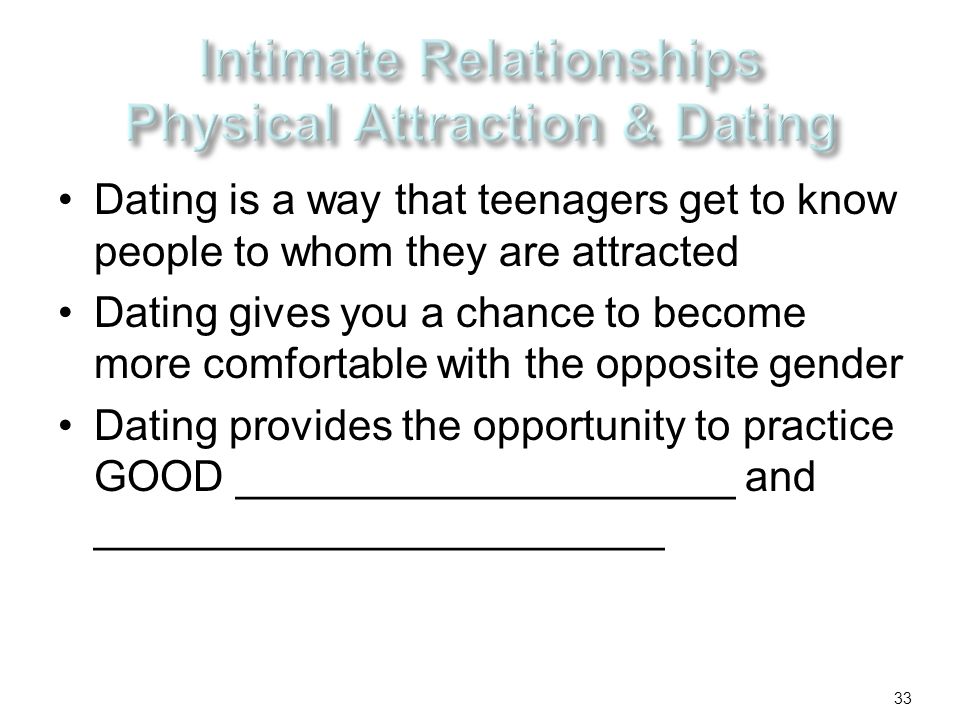 Intimate Relationships
Physical Attraction & Dating

• Dating is a way that teenagers get to know people to whom they are attracted

• Dating gives you a chance to become more comfortable with the opposite gender

• Dating provides the opportunity to practice GOOD ______________________ and _________________________

33